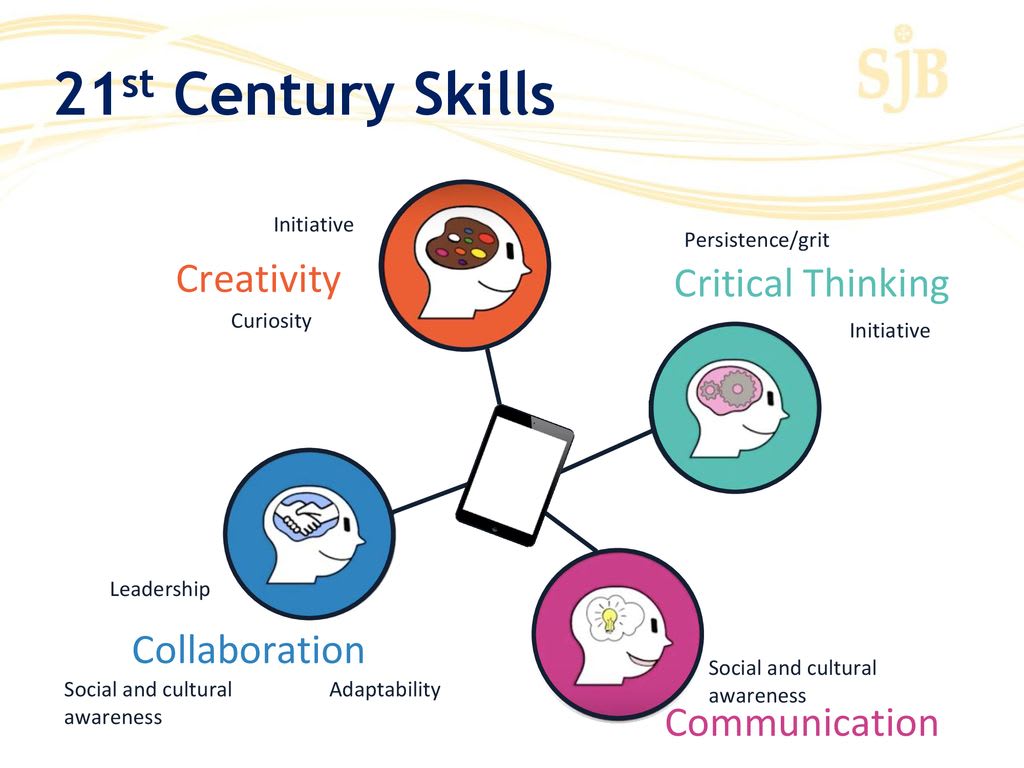 21$^{st}$ Century Skills

SJB

Initiative

Creativity

Curiosity

Persistence/grit

Critical Thinking

Initiative

Leadership

Collaboration

Social and cultural awareness

Adaptability

Social and cultural awareness

Communication